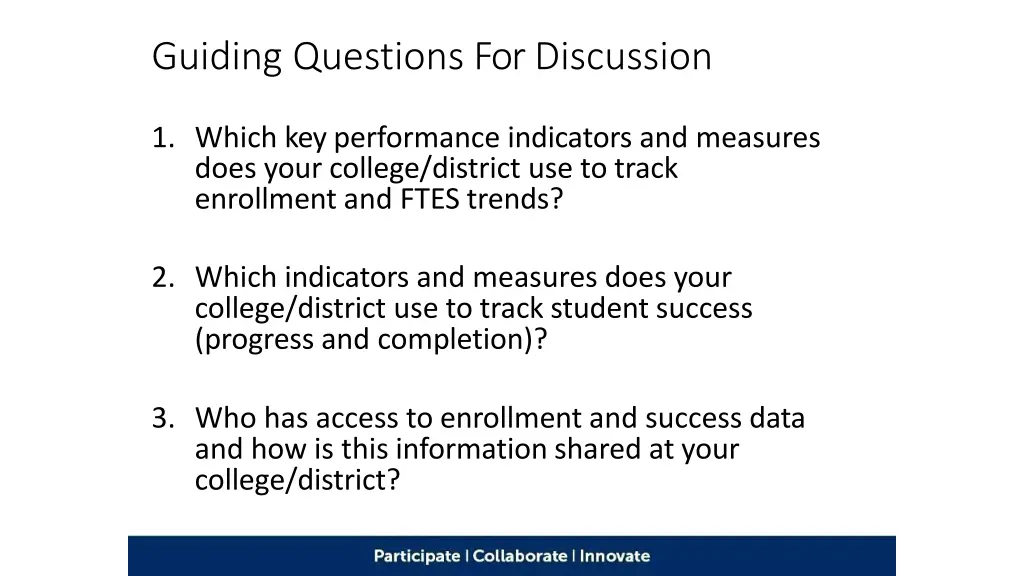 Guiding Questions For Discussion

1. Which key performance indicators and measures does your college/district use to track enrollment and FTES trends?

2. Which indicators and measures does your college/district use to track student success (progress and completion)?

3. Who has access to enrollment and success data and how is this information shared at your college/district?

Participate | Collaborate | Innovate